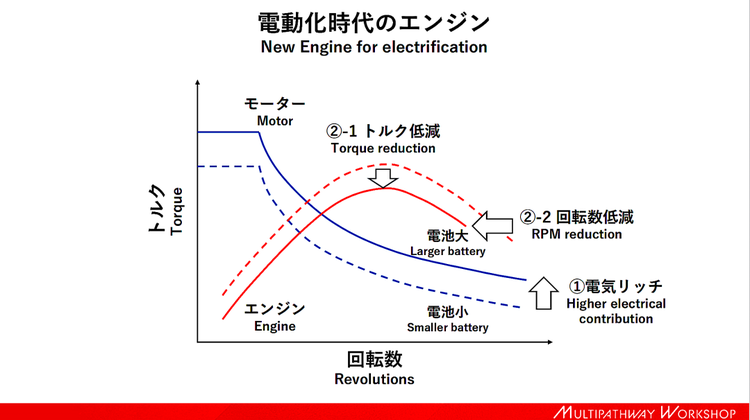 電動化時代のエンジン
New Engine for electrification

トルク
Torque

モーター
Motor

②-1 トルク低減
Torque reduction

②-2 回転数低減
RPM reduction

電池大
Larger battery

①電気リッチ
Higher electrical contribution

エンジン
Engine

電池小
Smaller battery

回転数
Revolutions

MULTIPATHWAY WORKSHOP